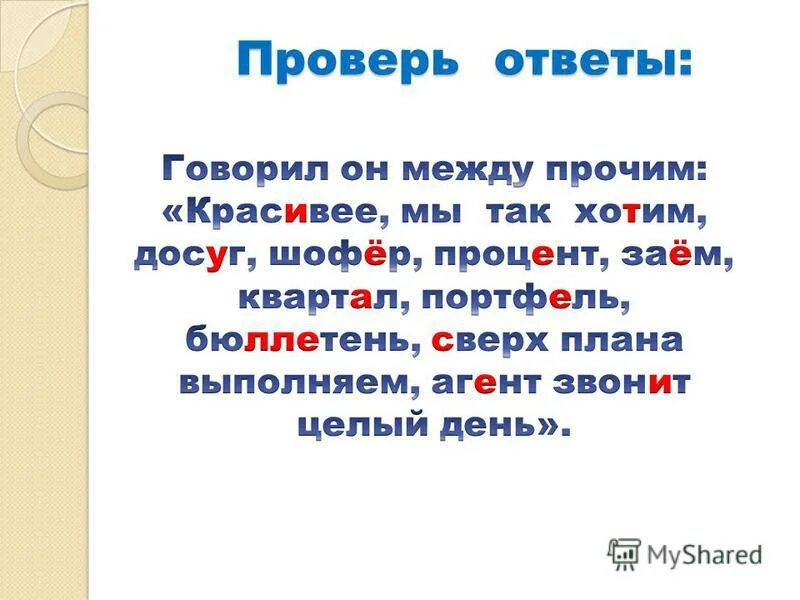 Проверь ответы:

Говорил он между прочим: «Красивее, мы так хотим, досуг, шофёр, процент, заём, квартал, портфель, бюллетень, сверх плана выполняем, агент звонит целый день».

MyShared